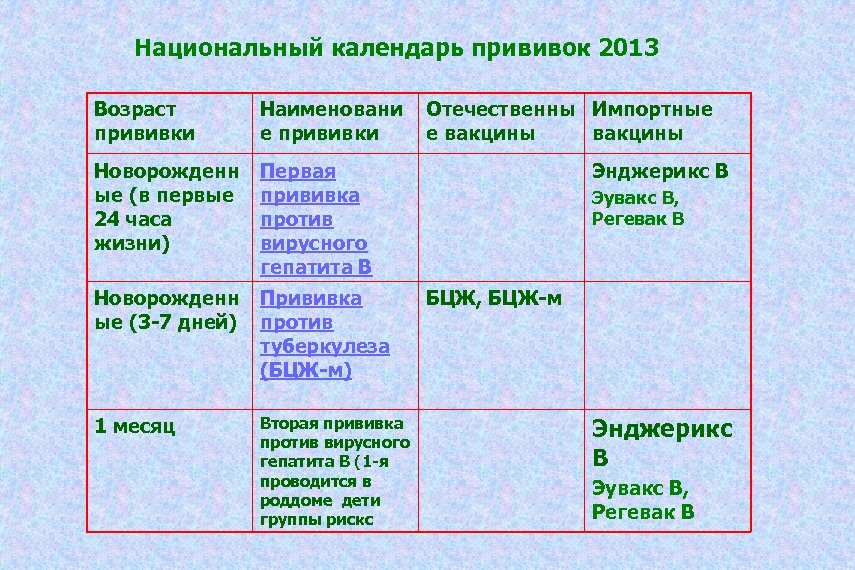 Национальный календарь прививок 2013

| Возраст прививки | Наименование прививки | Отечественные вакцины | Импортные вакцины |
|---|---|---|---|
| Новорожденные (в первые 24 часа жизни) | Первая прививка против вирусного гепатита В | | Энджерикс В Эувакс В, Регевак В |
| Новорожденные (3-7 дней) | Прививка против туберкулеза (БЦЖ-м) | БЦЖ, БЦЖ-м | |
| 1 месяц | Вторая прививка против вирусного гепатита В (1-я проводится в роддоме дети группы рискс | | Энджерикс В Эувакс В, Регевак В |